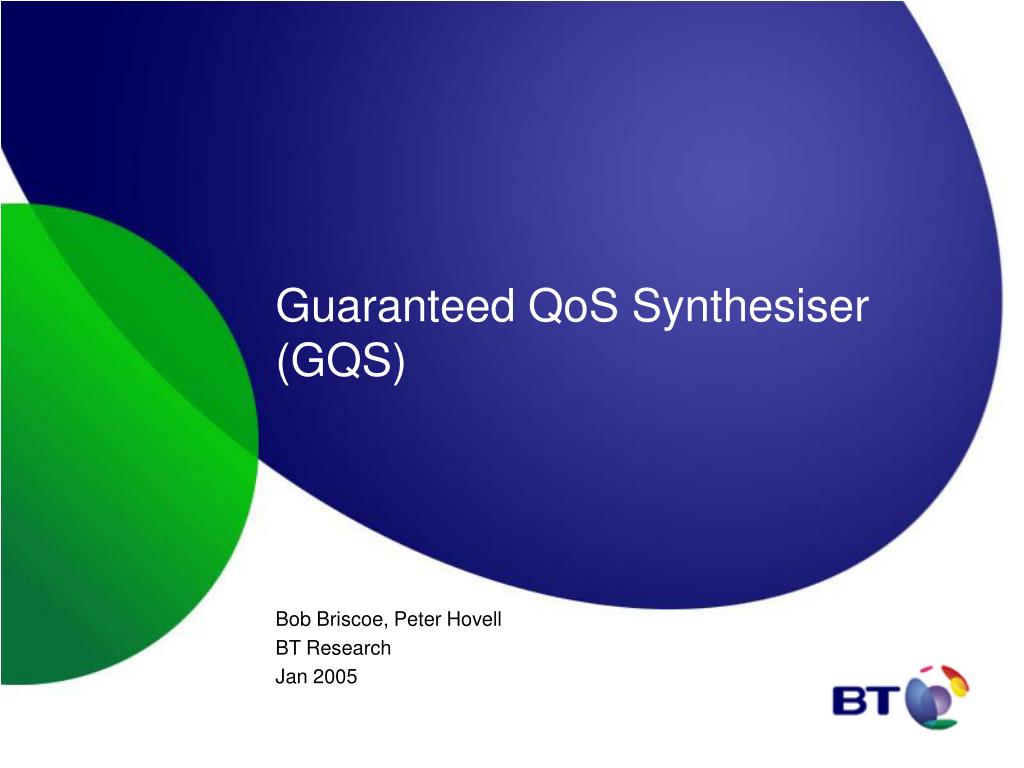 Guaranteed QoS Synthesiser (GQS)

Bob Briscoe, Peter Hovell
BT Research
Jan 2005

BT